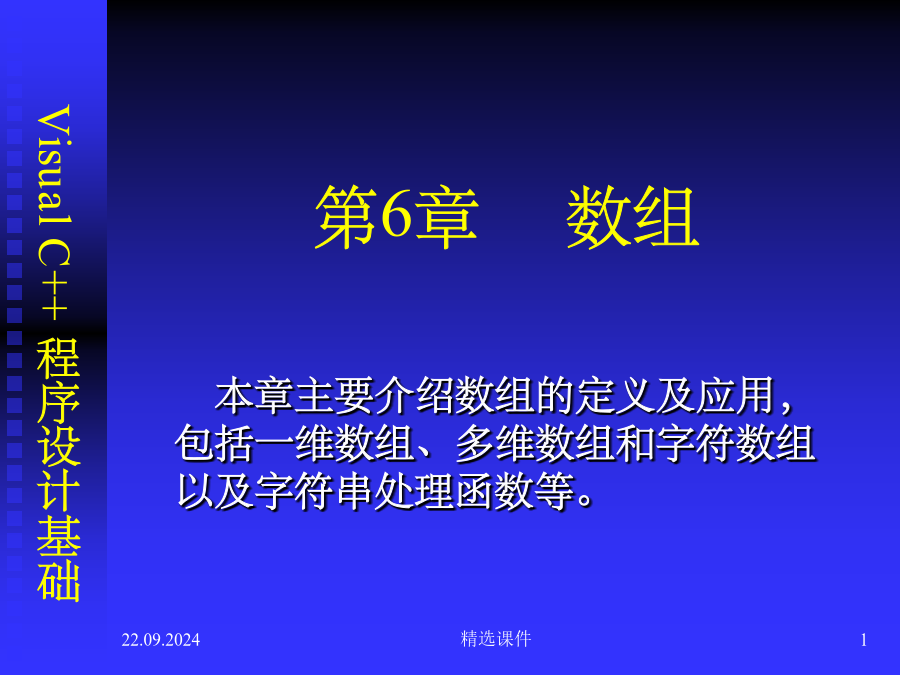 Visual C++ 程序设计基础

第6章　数组

本章主要介绍数组的定义及应用，包括一维数组、多维数组和字符数组以及字符串处理函数等。

22.09.2024

精选课件

1